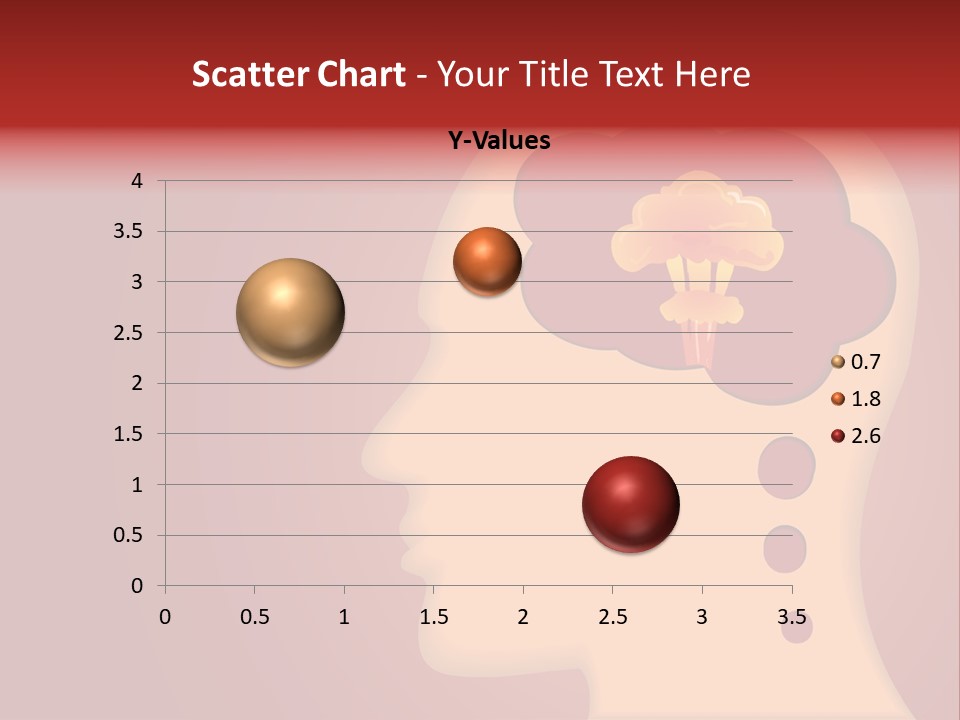 Scatter Chart - Your Title Text Here

Y-Values

4
3.5
3
2.5
2
1.5
1
0.5
0

0 0.5 1 1.5 2 2.5 3 3.5

0.7
1.8
2.6